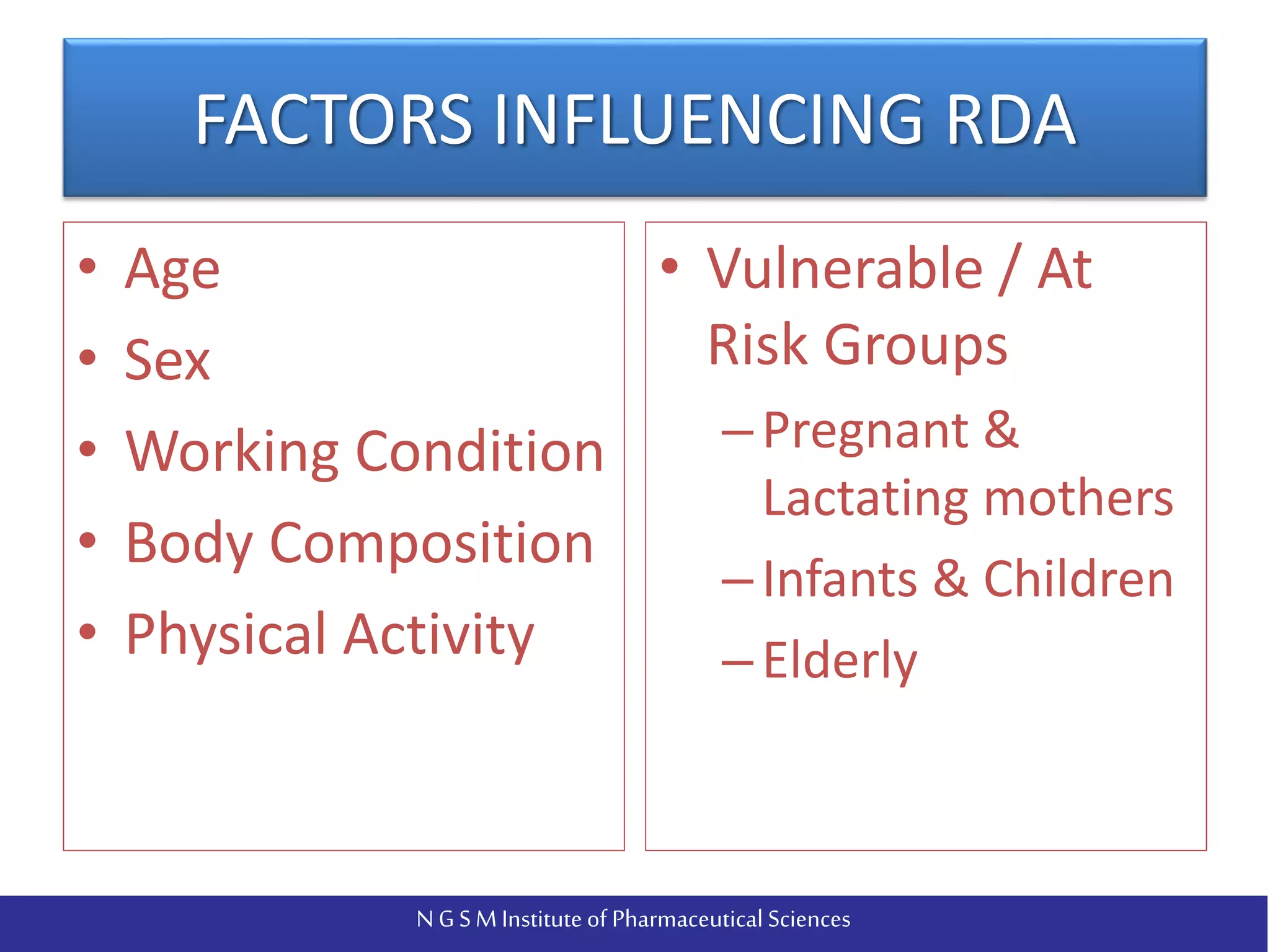 FACTORS INFLUENCING RDA

• Age
• Sex
• Working Condition
• Body Composition
• Physical Activity

• Vulnerable / At Risk Groups
– Pregnant & Lactating mothers
– Infants & Children
– Elderly

N G S M Institute of Pharmaceutical Sciences